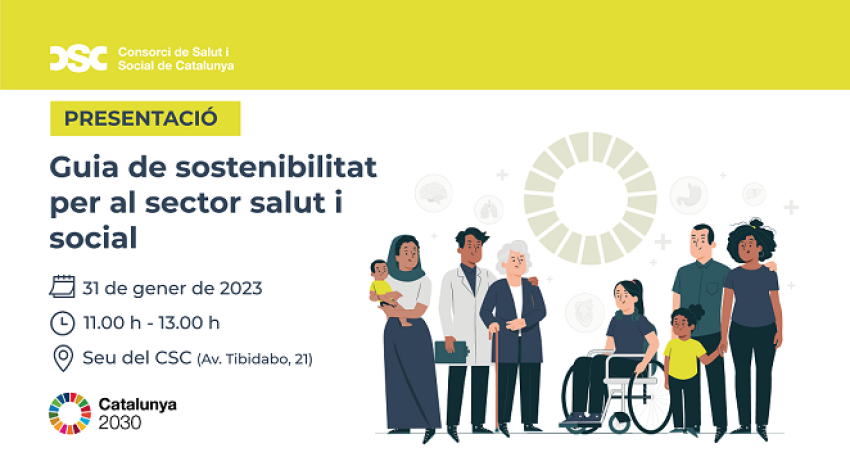 CSC Consorci de Salut i Social de Catalunya

PRESENTACIÓ

Guia de sostenibilitat per al sector salut i social

31 de gener de 2023

11.00 h - 13.00 h

Seu del CSC (Av. Tibidabo, 21)

Catalunya 2030